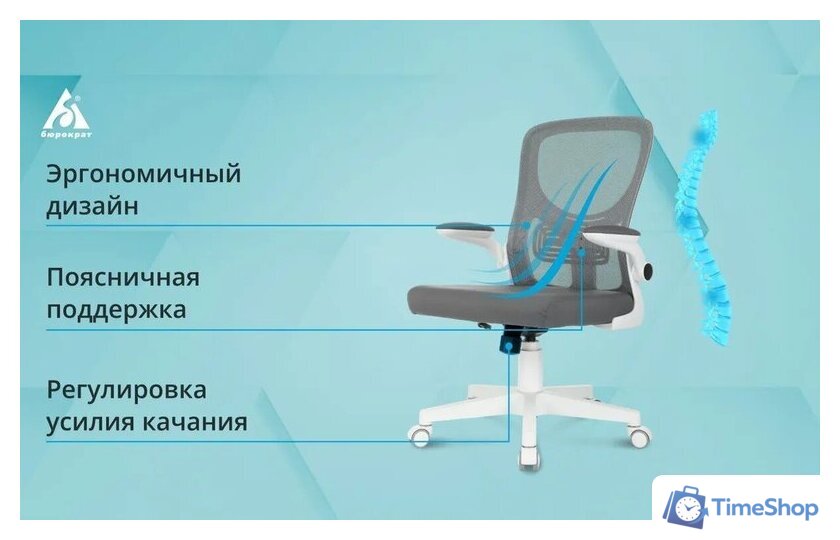 бюрократ

Эргономичный дизайн

Поясничная поддержка

Регулировка усилия качания

TimeShop